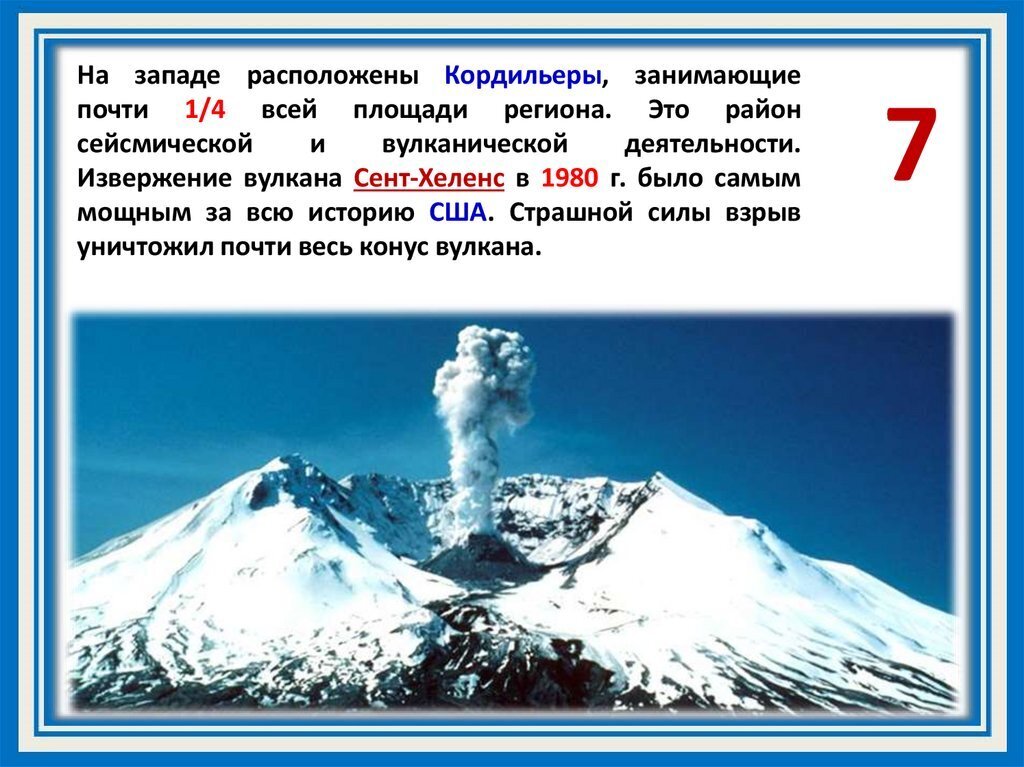 На западе расположены Кордильеры, занимающие почти 1/4 всей площади региона. Это район сейсмической и вулканической деятельности. Извержение вулкана Сент-Хеленс в 1980 г. было самым мощным за всю историю США. Страшной силы взрыв уничтожил почти весь конус вулкана.

7